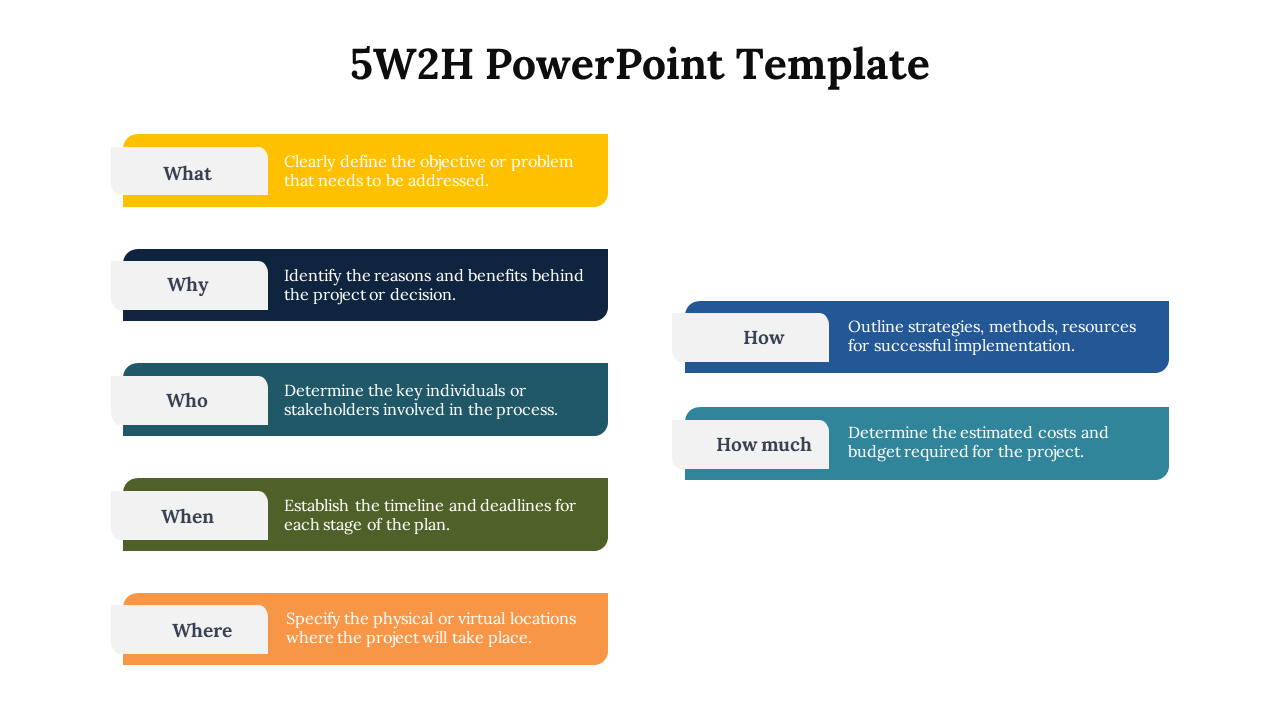 5W2H PowerPoint Template

What
Clearly define the objective or problem that needs to be addressed.

Why
Identify the reasons and benefits behind the project or decision.

Who
Determine the key individuals or stakeholders involved in the process.

When
Establish the timeline and deadlines for each stage of the plan.

Where
Specify the physical or virtual locations where the project will take place.

How
Outline strategies, methods, resources for successful implementation.

How much
Determine the estimated costs and budget required for the project.